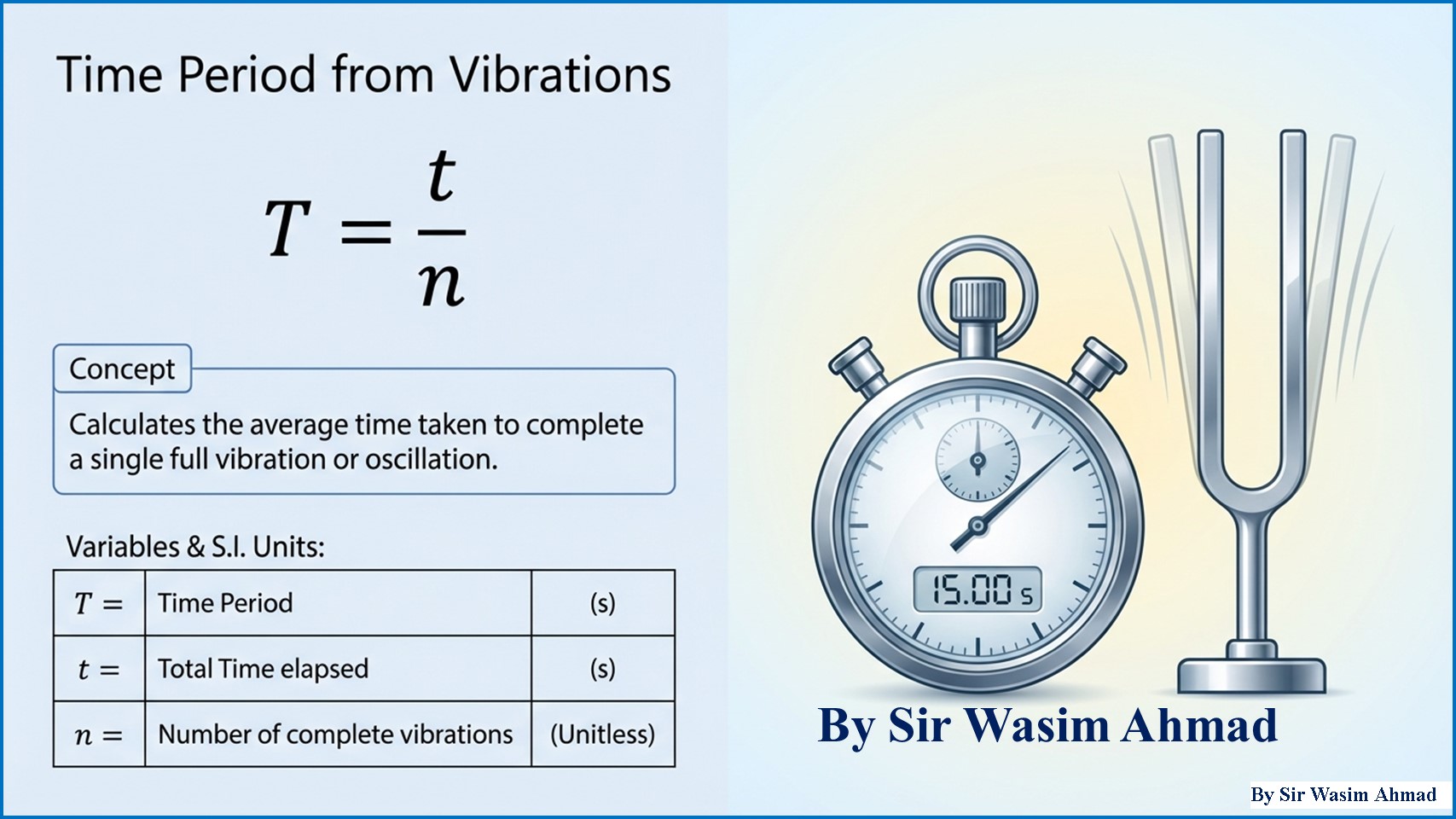 Time Period from Vibrations

$T = \frac{t}{n}$

Concept

Calculates the average time taken to complete a single full vibration or oscillation.

Variables & S.I. Units:

| $T =$ | Time Period | (s) |
|---|---|---|
| $t =$ | Total Time elapsed | (s) |
| $n =$ | Number of complete vibrations | (Unitless) |

15.00 s

By Sir Wasim Ahmad

By Sir Wasim Ahmad